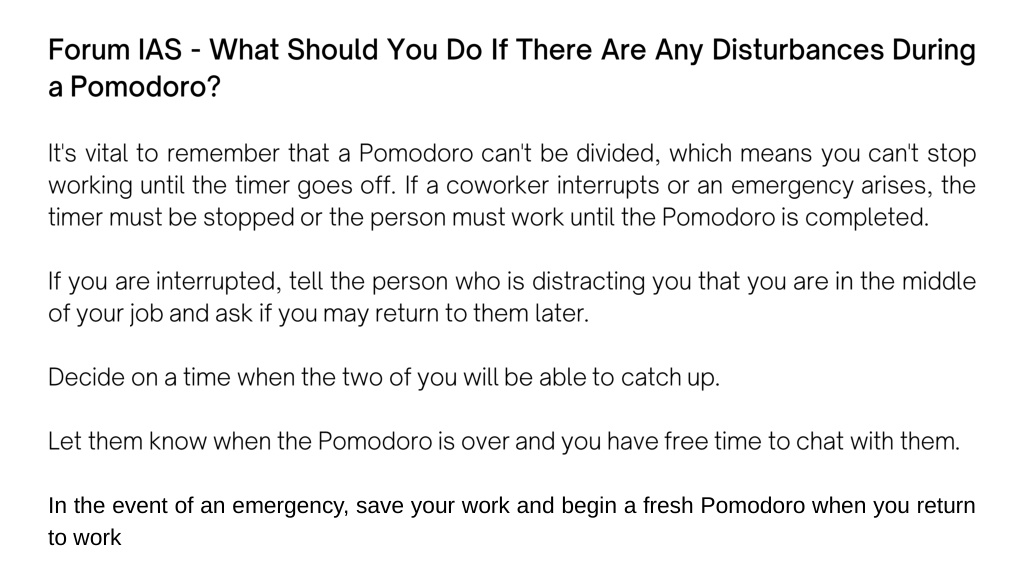 Forum IAS - What Should You Do If There Are Any Disturbances During a Pomodoro?

It's vital to remember that a Pomodoro can't be divided, which means you can't stop working until the timer goes off. If a coworker interrupts or an emergency arises, the timer must be stopped or the person must work until the Pomodoro is completed.

If you are interrupted, tell the person who is distracting you that you are in the middle of your job and ask if you may return to them later.

Decide on a time when the two of you will be able to catch up.

Let them know when the Pomodoro is over and you have free time to chat with them.

In the event of an emergency, save your work and begin a fresh Pomodoro when you return to work